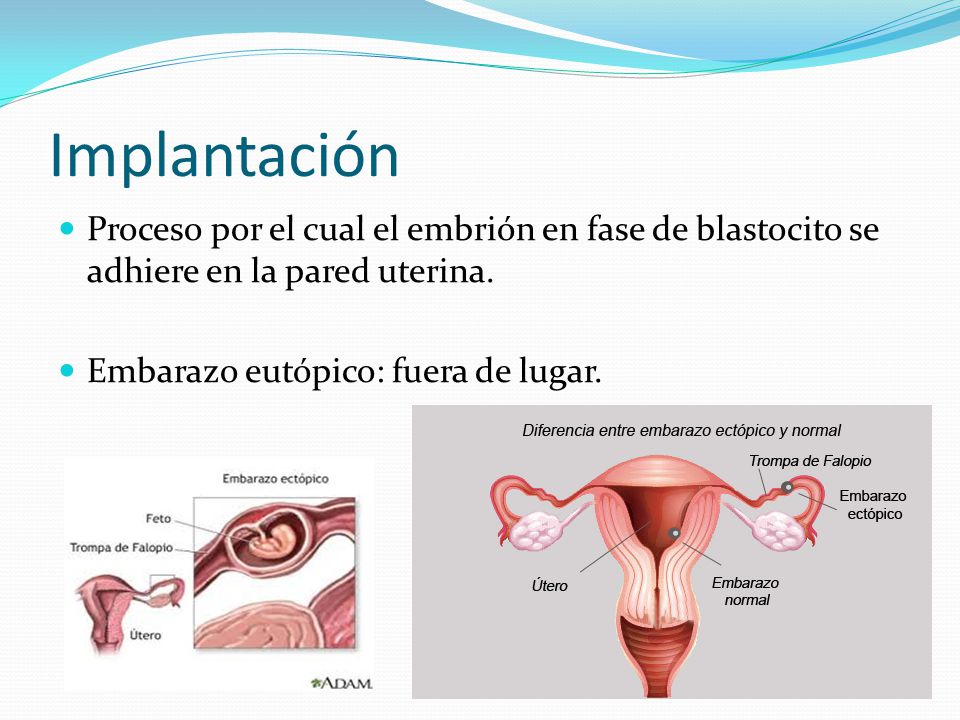 Implantación

Proceso por el cual el embrión en fase de blastocito se adhiere en la pared uterina.

Embarazo eutópico: fuera de lugar.

Embarazo ectópico
Feto
Trompa de Falopio
Útero
ADAM.

Diferencia entre embarazo ectópico y normal
Trompa de Falopio
Embarazo ectópico
Útero
Embarazo normal